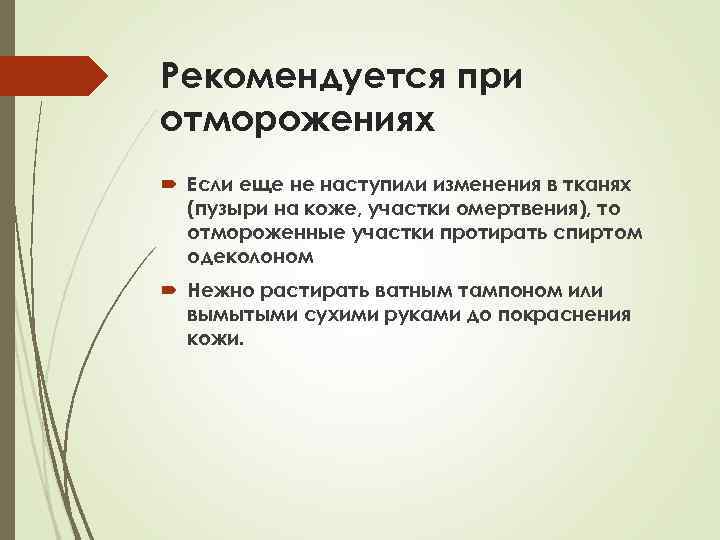 Рекомендуется при отморожениях

Если еще не наступили изменения в тканях (пузыри на коже, участки омертвения), то отмороженные участки протирать спиртом одеколоном

Нежно растирать ватным тампоном или вымытыми сухими руками до покраснения кожи.